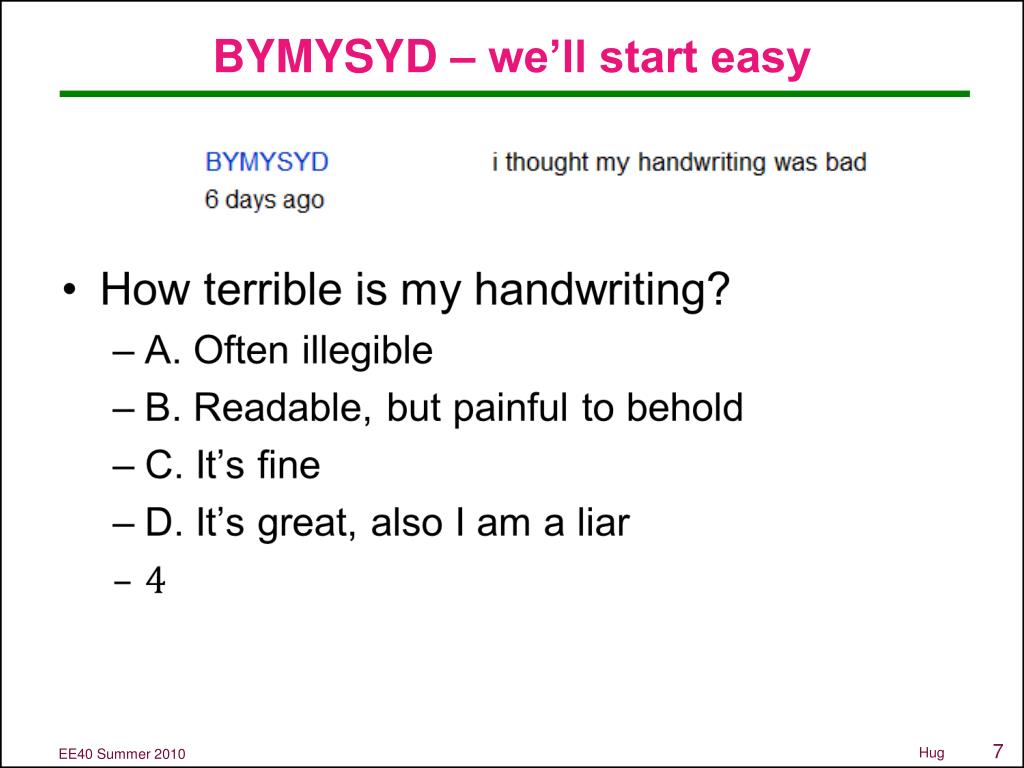 BYMYSYD – we'll start easy

BYMYSYD
6 days ago

i thought my handwriting was bad

• How terrible is my handwriting?
– A. Often illegible
– B. Readable, but painful to behold
– C. It's fine
– D. It's great, also I am a liar
– 4

EE40 Summer 2010

Hug

7